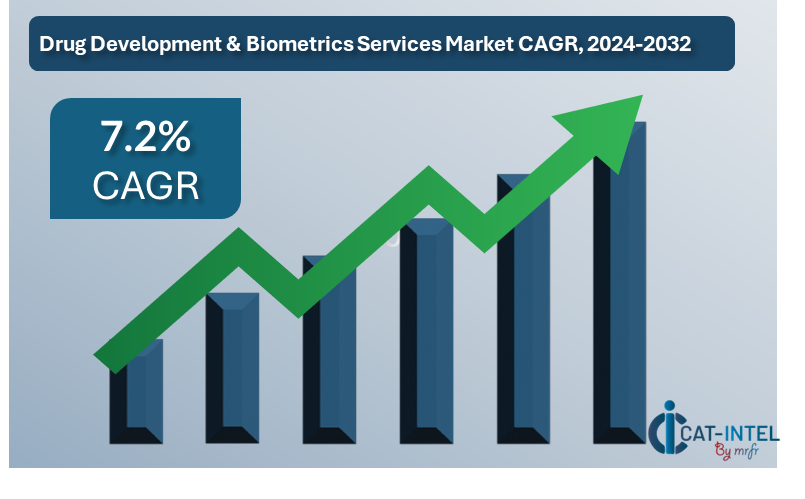 Drug Development & Biometrics Services Market CAGR, 2024-2032

7.2%
CAGR

CAT-INTEL
By mrfr